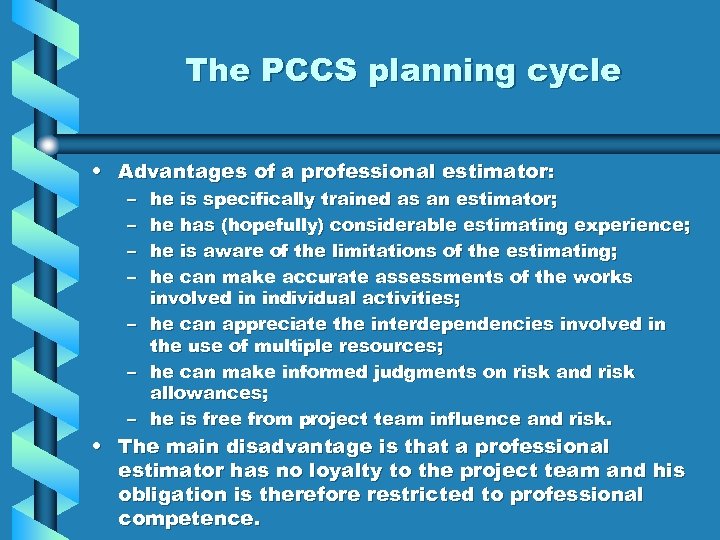 The PCCS planning cycle

• Advantages of a professional estimator:
– he is specifically trained as an estimator;
– he has (hopefully) considerable estimating experience;
– he is aware of the limitations of the estimating;
– he can make accurate assessments of the works involved in individual activities;
– he can appreciate the interdependencies involved in the use of multiple resources;
– he can make informed judgments on risk and risk allowances;
– he is free from project team influence and risk.
• The main disadvantage is that a professional estimator has no loyalty to the project team and his obligation is therefore restricted to professional competence.